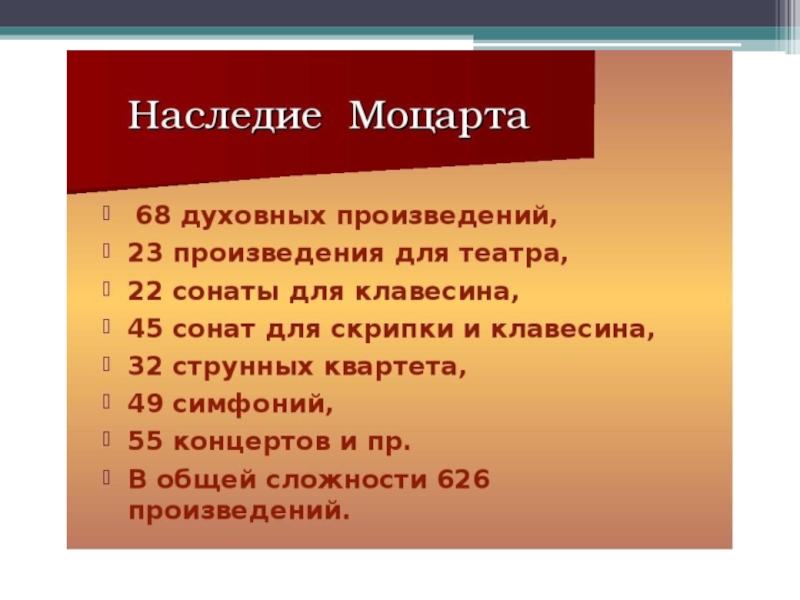 Наследие Моцарта

68 духовных произведений,
23 произведения для театра,
22 сонаты для клавесина,
45 сонат для скрипки и клавесина,
32 струнных квартета,
49 симфоний,
55 концертов и пр.
В общей сложности 626 произведений.